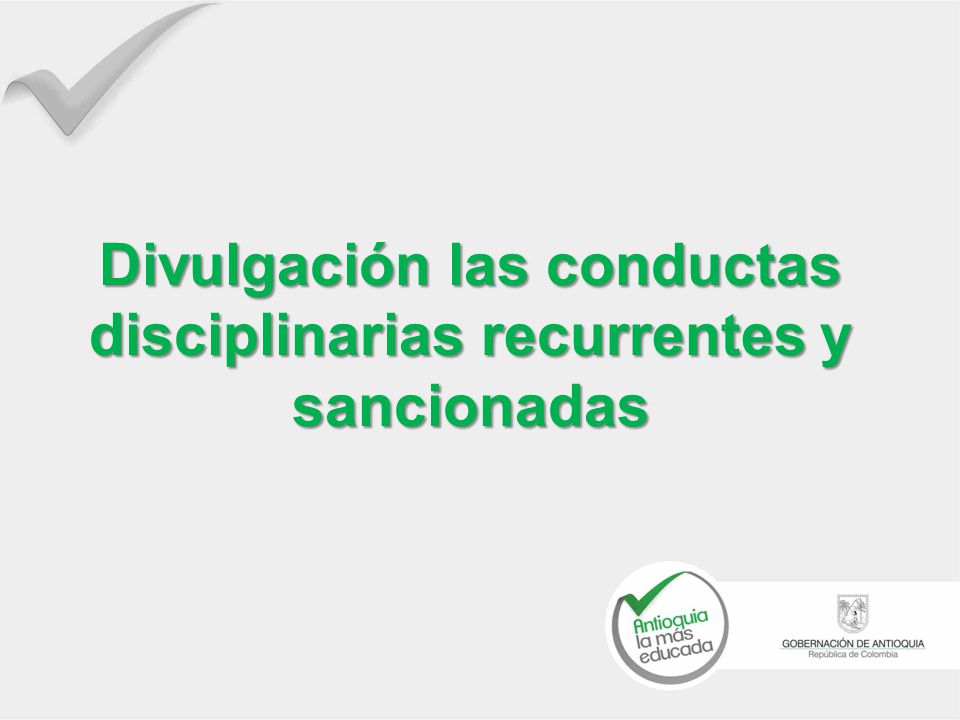 Divulgación las conductas disciplinarias recurrentes y sancionadas

Antioquia la más educada

GOBERNACIÓN DE ANTIOQUIA
República de Colombia